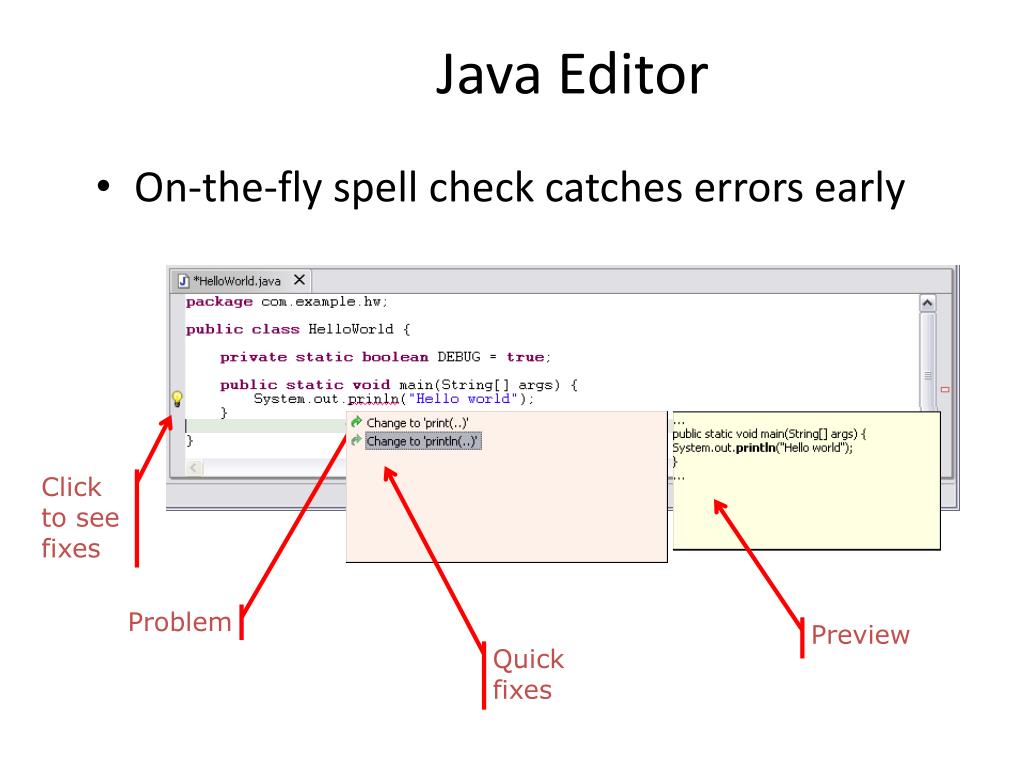 Java Editor

• On-the-fly spell check catches errors early

*HelloWorld.java

package com.example.hw;

public class HelloWorld {

private static boolean DEBUG = true;

public static void main(String[] args) {
System.out.prinln("Hello world");
}

}

Change to 'print(..)'
Change to 'println(..)'

...
public static void main(String[] args) {
System.out.println("Hello world");
}
...

Click to see fixes

Problem

Quick fixes

Preview